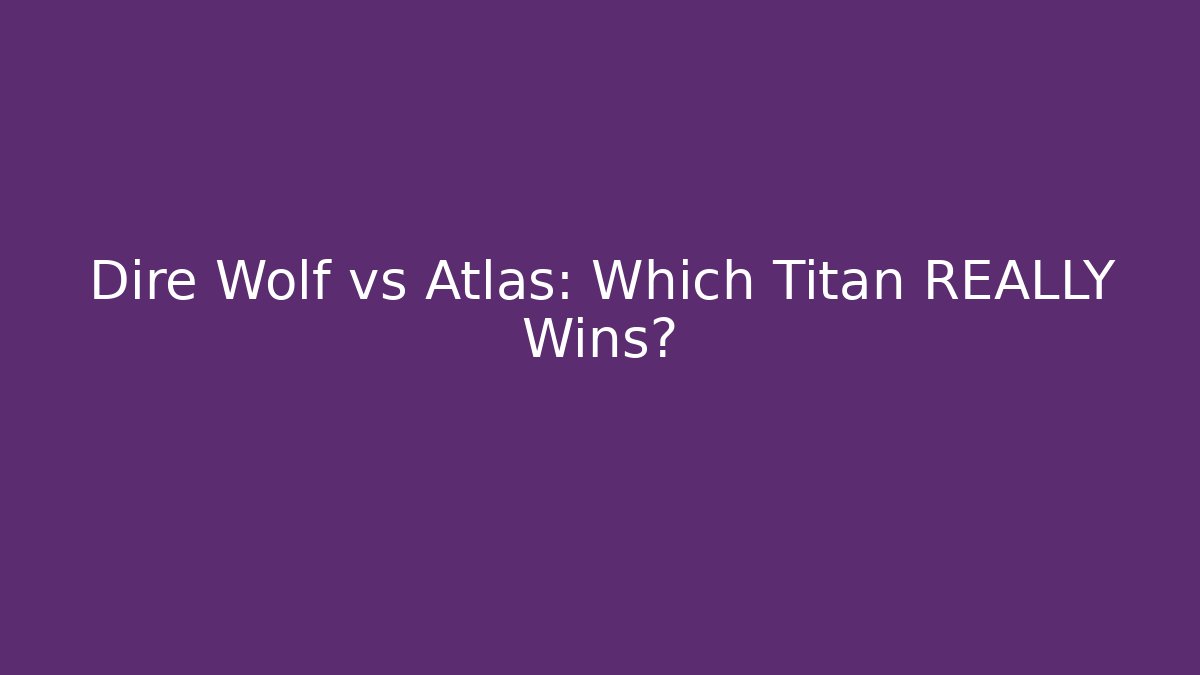 Dire Wolf vs Atlas: Which Titan REALLY Wins?